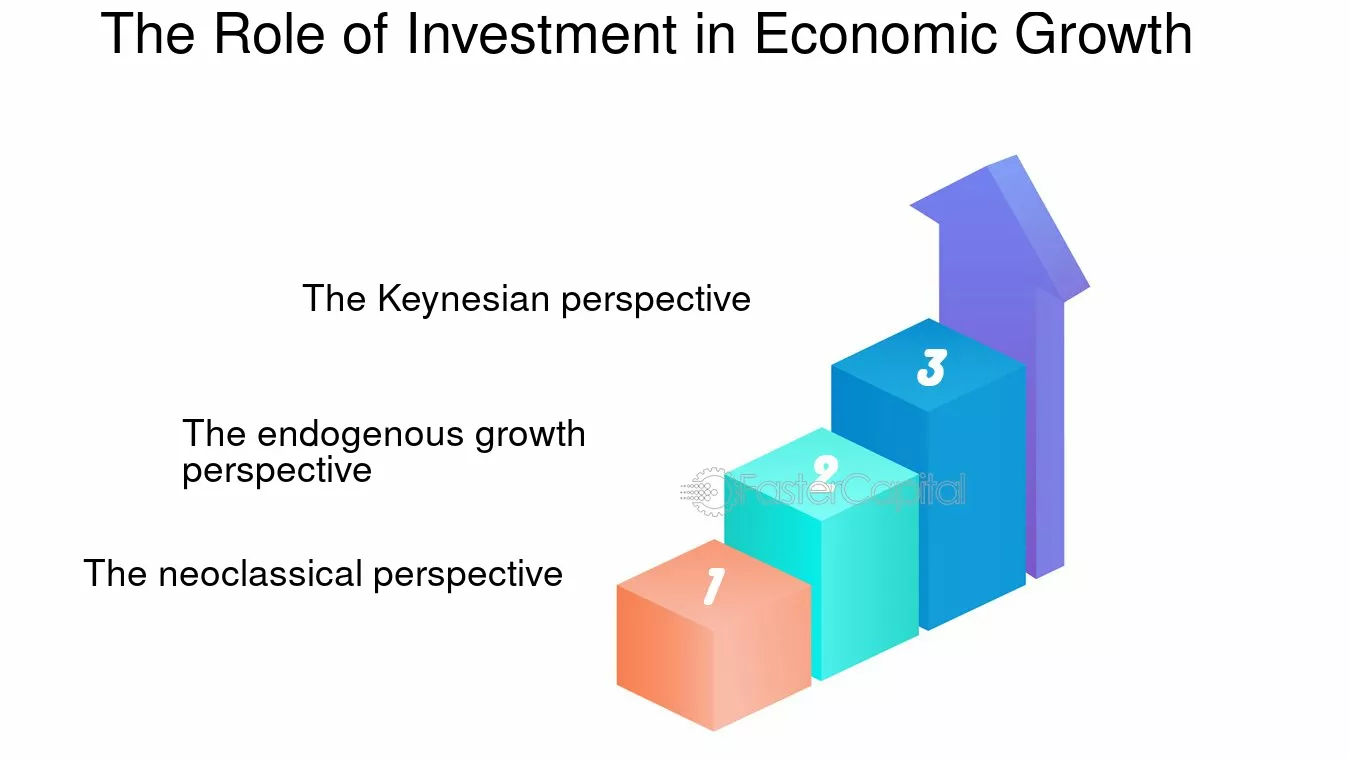 The Role of Investment in Economic Growth

The Keynesian perspective

3

The endogenous growth perspective

2

FasterCapital

The neoclassical perspective

1